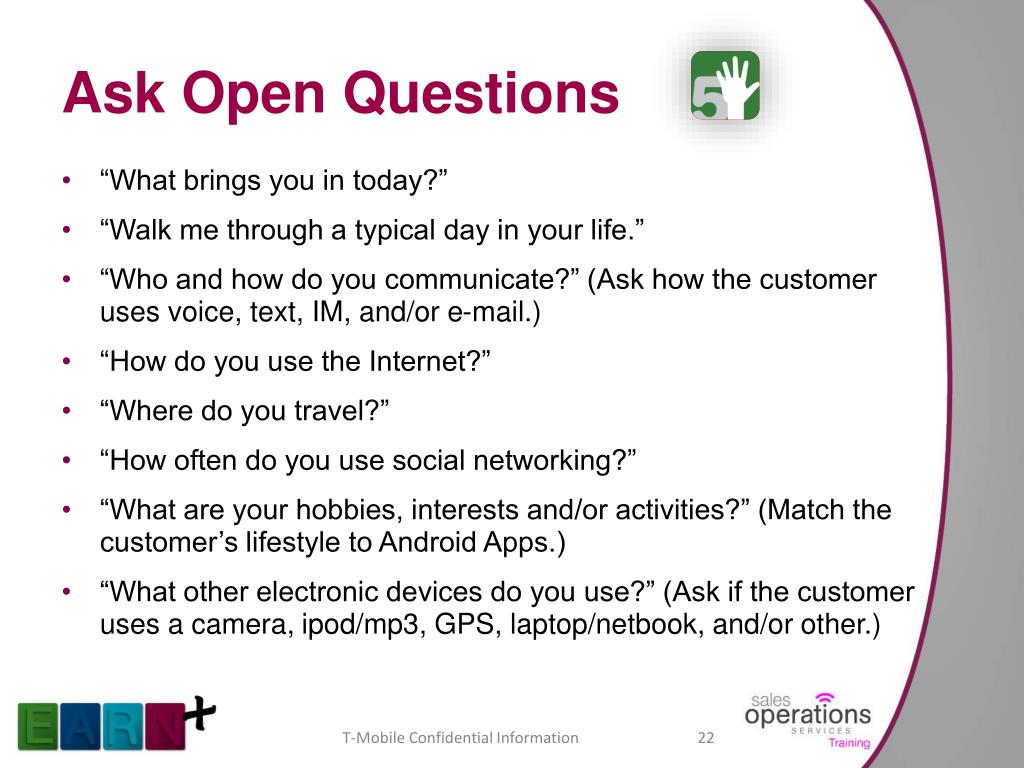 Ask Open Questions

5

• “What brings you in today?”
• “Walk me through a typical day in your life.”
• “Who and how do you communicate?” (Ask how the customer uses voice, text, IM, and/or e-mail.)
• “How do you use the Internet?”
• “Where do you travel?”
• “How often do you use social networking?”
• “What are your hobbies, interests and/or activities?” (Match the customer’s lifestyle to Android Apps.)
• “What other electronic devices do you use?” (Ask if the customer uses a camera, ipod/mp3, GPS, laptop/netbook, and/or other.)

EARN+

T-Mobile Confidential Information

22

sales operations SERVICES Training